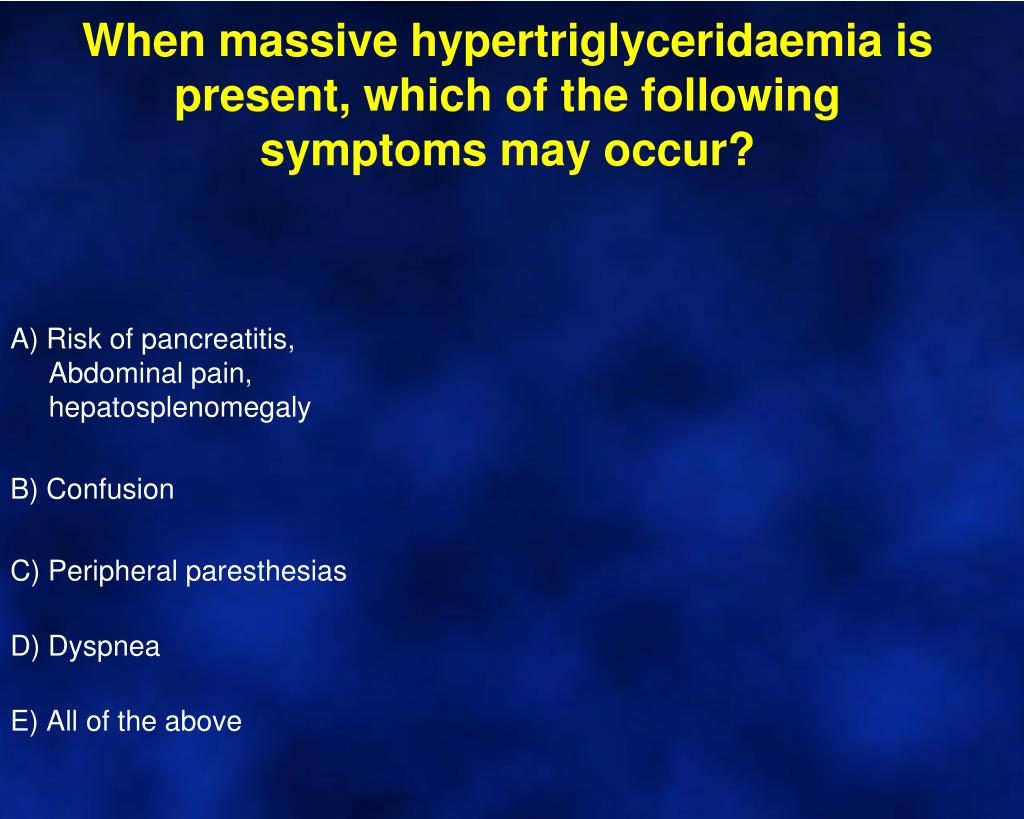 When massive hypertriglyceridaemia is present, which of the following symptoms may occur?

A) Risk of pancreatitis, Abdominal pain, hepatosplenomegaly

B) Confusion

C) Peripheral paresthesias

D) Dyspnea

E) All of the above